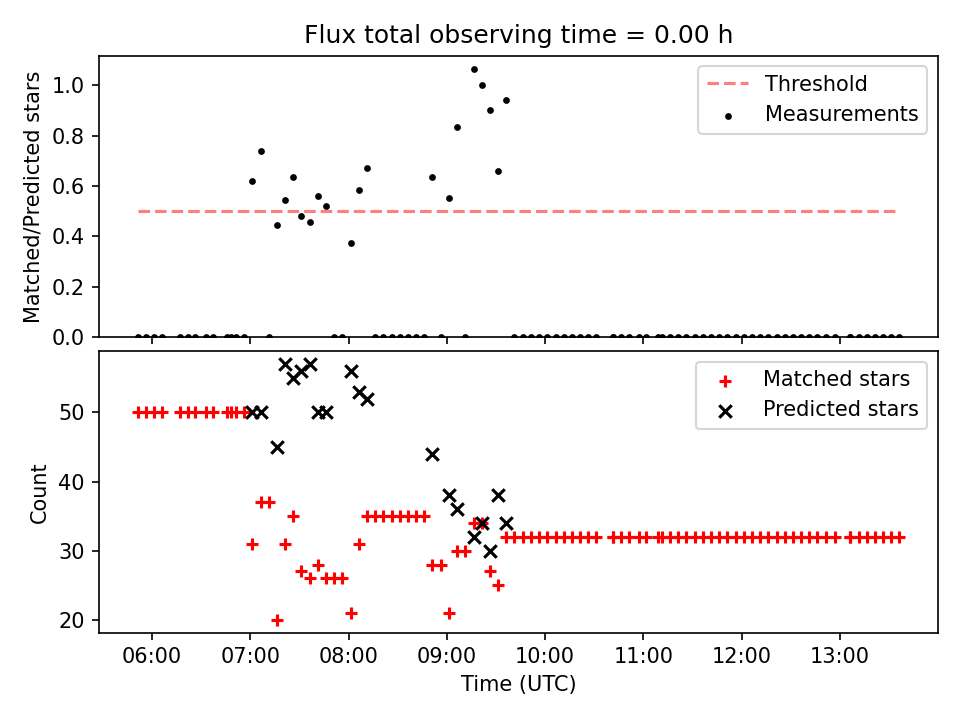 Flux total observing time = 0.00 h

Matched/Predicted stars

1.0
0.8
0.6
0.4
0.2
0.0

Threshold
Measurements

Count

50
40
30
20

Matched stars
Predicted stars

06:00
07:00
08:00
09:00
10:00
11:00
12:00
13:00

Time (UTC)